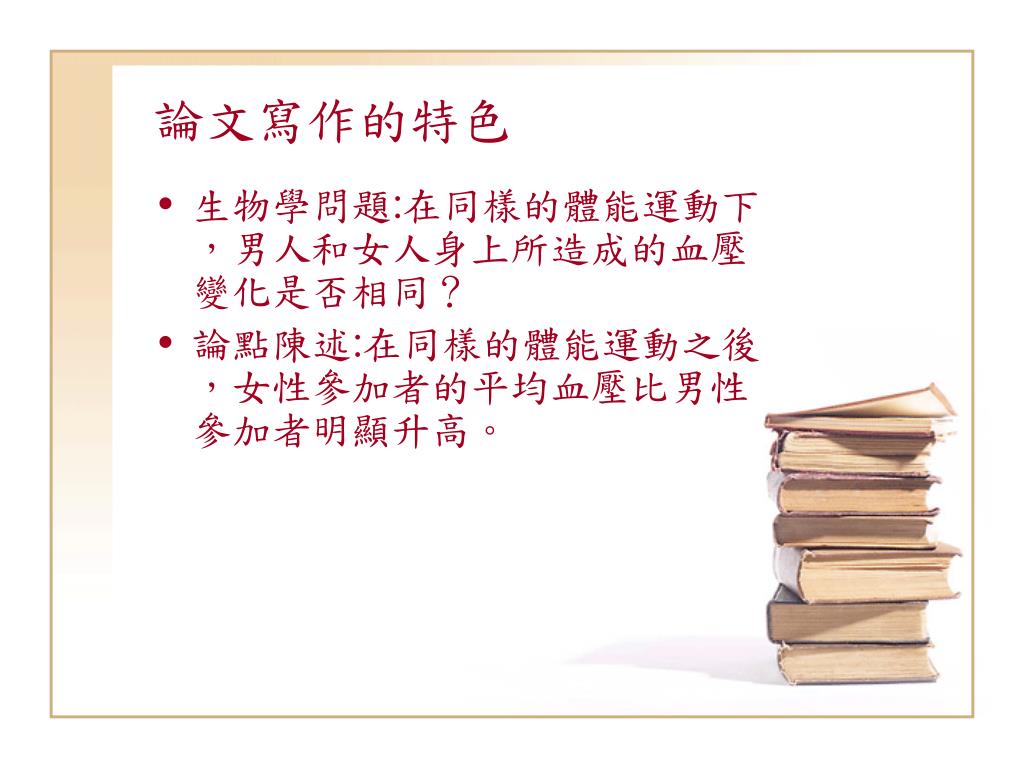 論文寫作的特色

• 生物學問題:在同樣的體能運動下，男人和女人身上所造成的血壓變化是否相同？
• 論點陳述:在同樣的體能運動之後，女性參加者的平均血壓比男性參加者明顯升高。